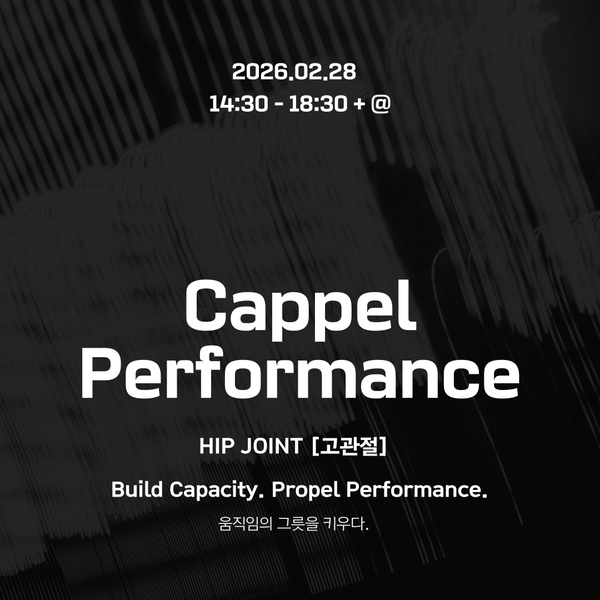 2026.02.28
14:30 - 18:30 + @

Cappel Performance

HIP JOINT [고관절]

Build Capacity. Propel Performance.

움직임의 그릇을 키우다.